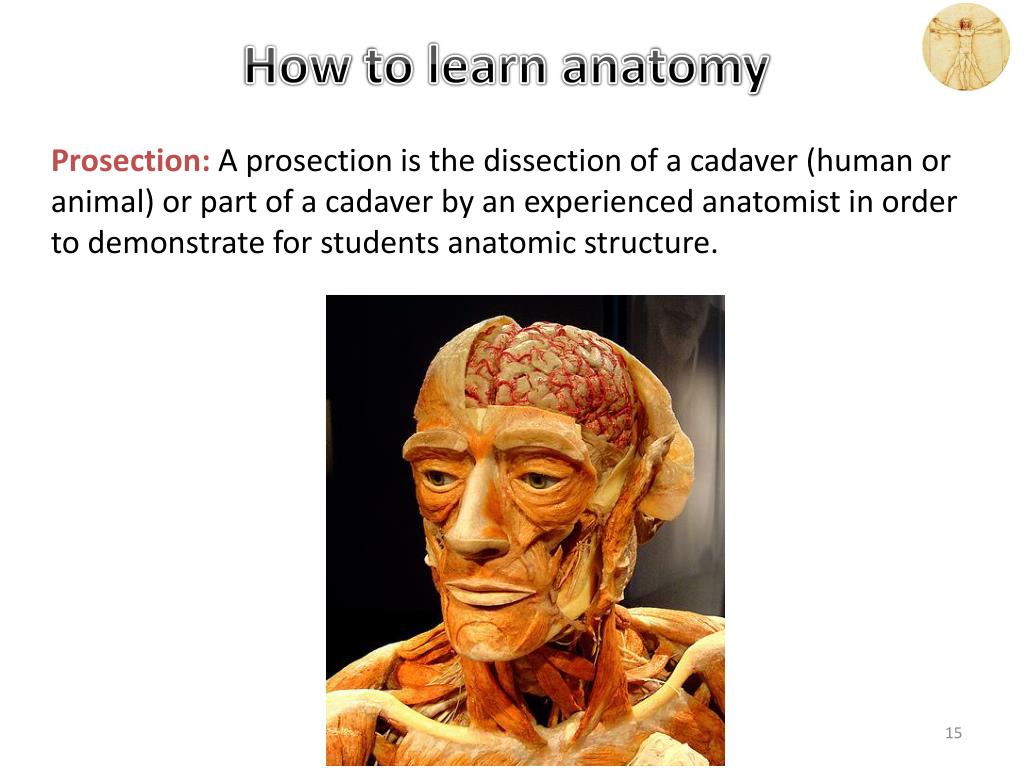 How to learn anatomy

Prosection: A prosection is the dissection of a cadaver (human or animal) or part of a cadaver by an experienced anatomist in order to demonstrate for students anatomic structure.

15